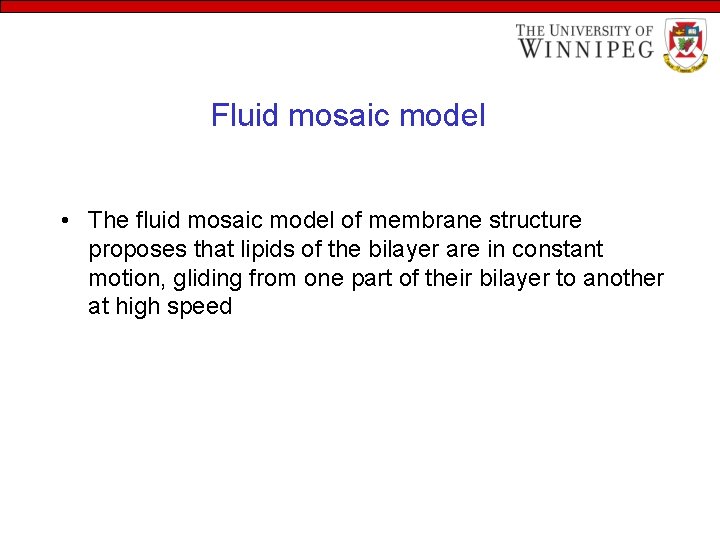 THE UNIVERSITY OF WINNIPEG

Fluid mosaic model

• The fluid mosaic model of membrane structure proposes that lipids of the bilayer are in constant motion, gliding from one part of their bilayer to another at high speed